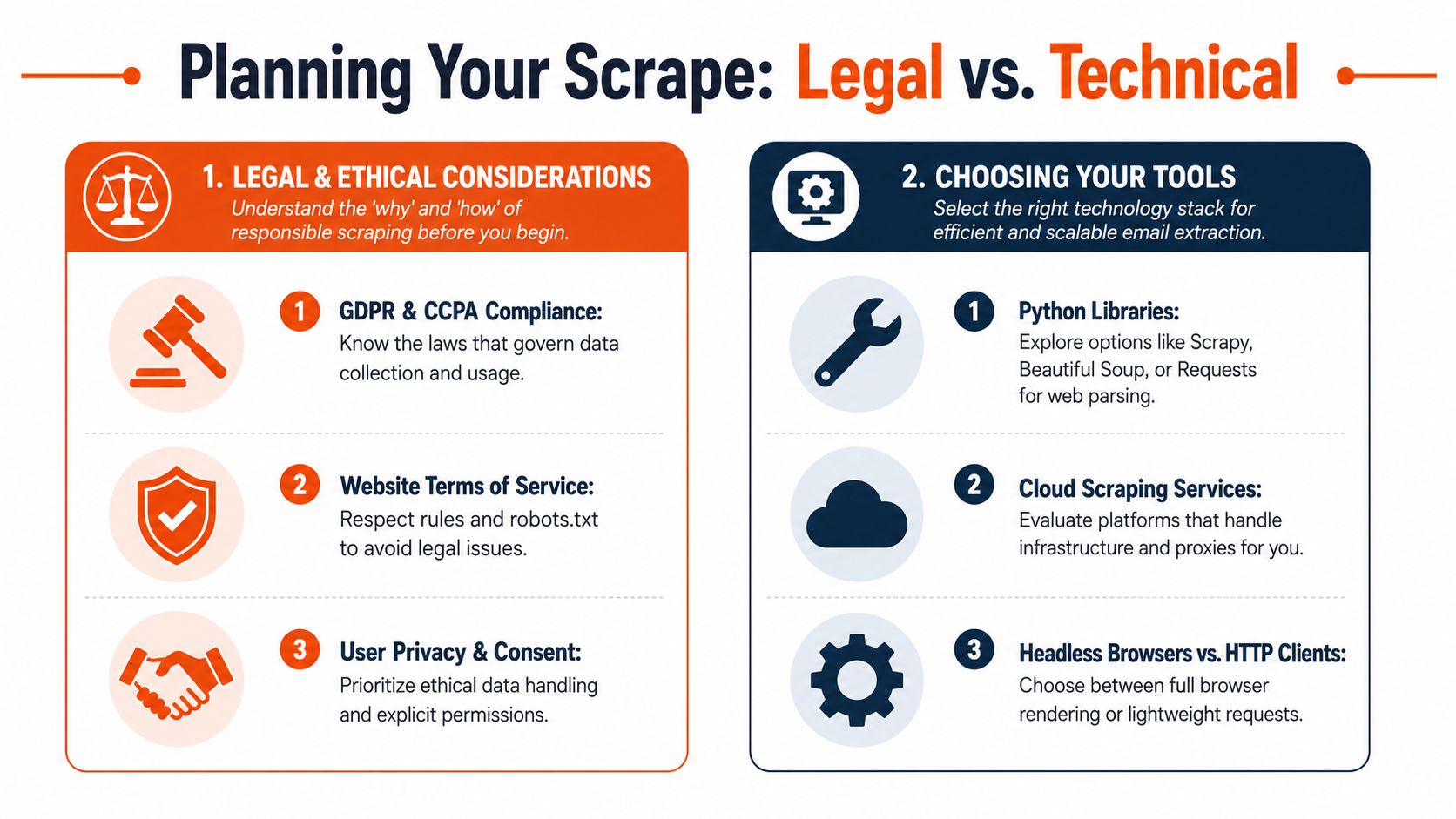 Planning Your Scrape: Legal vs. Technical

1. LEGAL & ETHICAL CONSIDERATIONS
Understand the 'why' and 'how' of responsible scraping before you begin.

1 GDPR & CCPA Compliance:
Know the laws that govern data collection and usage.

2 Website Terms of Service:
Respect rules and robots.txt to avoid legal issues.

3 User Privacy & Consent:
Prioritize ethical data handling and explicit permissions.

2. CHOOSING YOUR TOOLS
Select the right technology stack for efficient and scalable email extraction.

1 Python Libraries:
Explore options like Scrapy, Beautiful Soup, or Requests for web parsing.

2 Cloud Scraping Services:
Evaluate platforms that handle infrastructure and proxies for you.

3 Headless Browsers vs. HTTP Clients:
Choose between full browser rendering or lightweight requests.